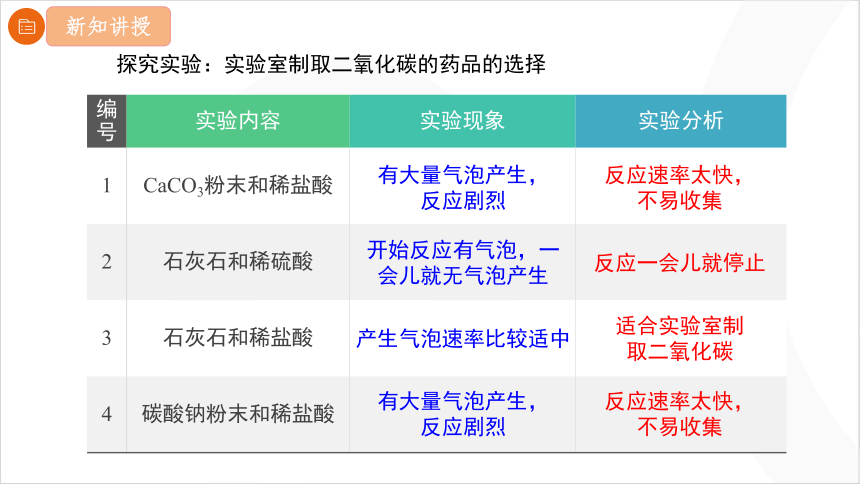 新知讲授

探究实验：实验室制取二氧化碳的药品的选择

| 编号 | 实验内容 | 实验现象 | 实验分析 |
|---|---|---|---|
| 1 | $CaCO_3$粉末和稀盐酸 | 有大量气泡产生，反应剧烈 | 反应速率太快，不易收集 |
| 2 | 石灰石和稀硫酸 | 开始反应有气泡，一会儿就无气泡产生 | 反应一会儿就停止 |
| 3 | 石灰石和稀盐酸 | 产生气泡速率比较适中 | 适合实验室制取二氧化碳 |
| 4 | 碳酸钠粉末和稀盐酸 | 有大量气泡产生，反应剧烈 | 反应速率太快，不易收集 |